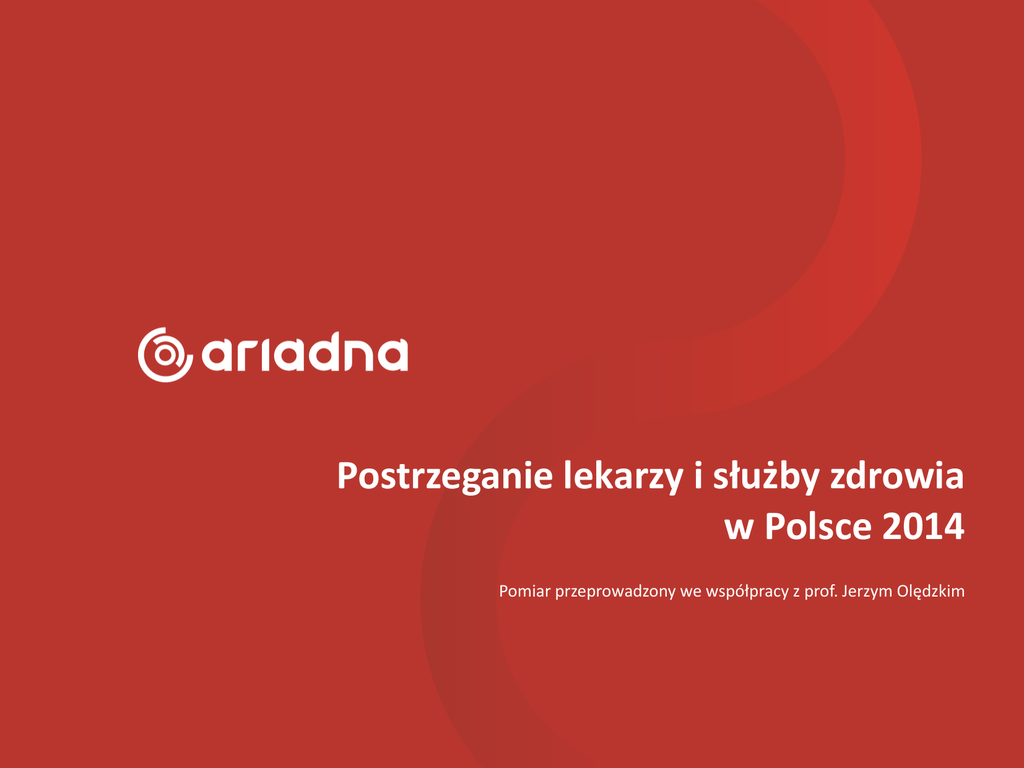 ariadna

Postrzeganie lekarzy i służby zdrowia w Polsce 2014

Pomiar przeprowadzony we współpracy z prof. Jerzym Olędzkim